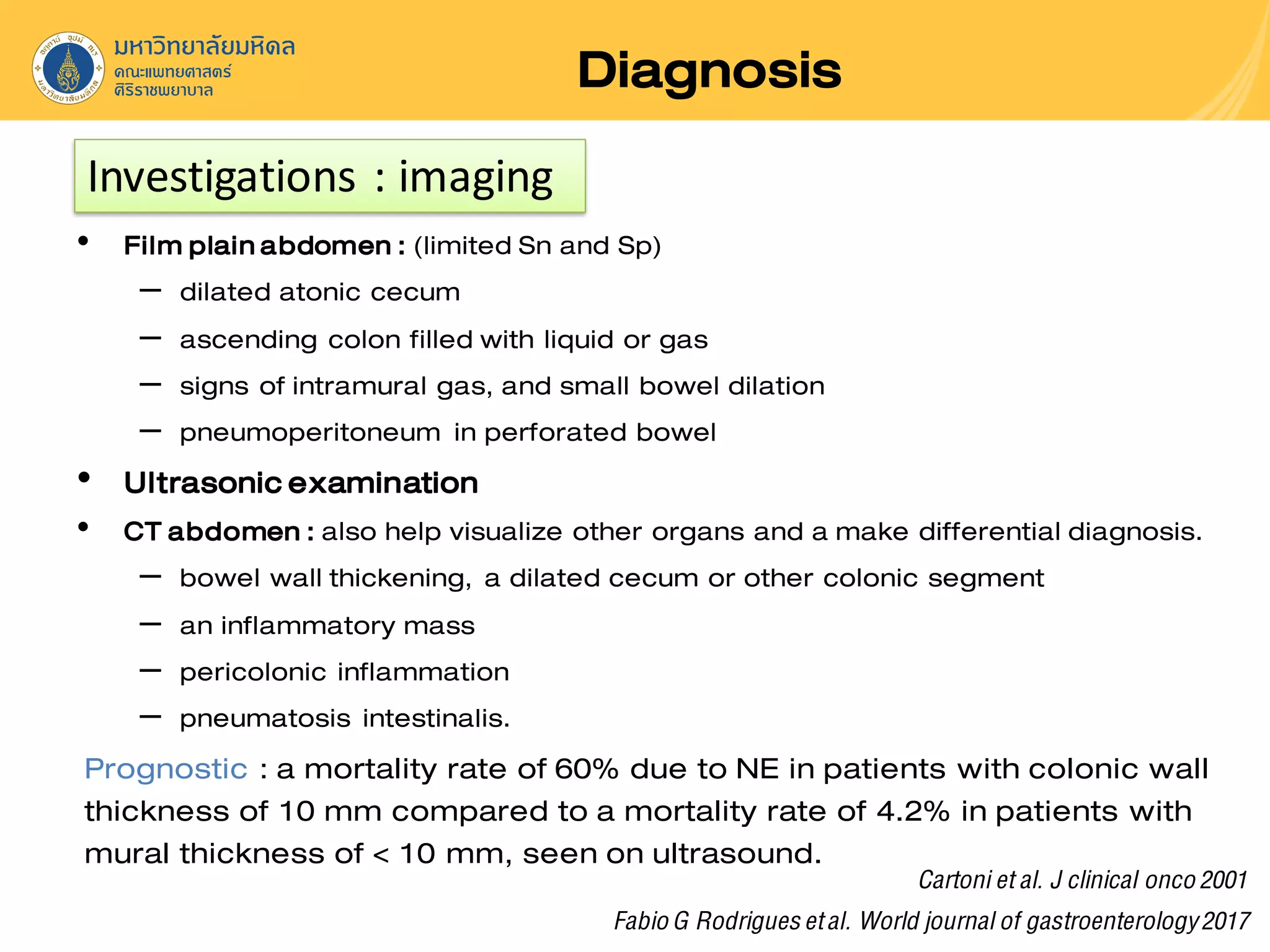 มหาวิทยาลัยมหิดล
คณะแพทยศาสตร์
ศิริราชพยาบาล

Diagnosis

Investigations : imaging

• Film plain abdomen : (limited Sn and Sp)
– dilated atonic cecum
– ascending colon filled with liquid or gas
– signs of intramural gas, and small bowel dilation
– pneumoperitoneum in perforated bowel
• Ultrasonic examination
• CT abdomen : also help visualize other organs and a make differential diagnosis.
– bowel wall thickening, a dilated cecum or other colonic segment
– an inflammatory mass
– pericolonic inflammation
– pneumatosis intestinalis.

Prognostic : a mortality rate of 60% due to NE in patients with colonic wall thickness of 10 mm compared to a mortality rate of 4.2% in patients with mural thickness of < 10 mm, seen on ultrasound.

Cartoni et al. J clinical onco 2001

Fabio G Rodrigues et al. World journal of gastroenterology 2017